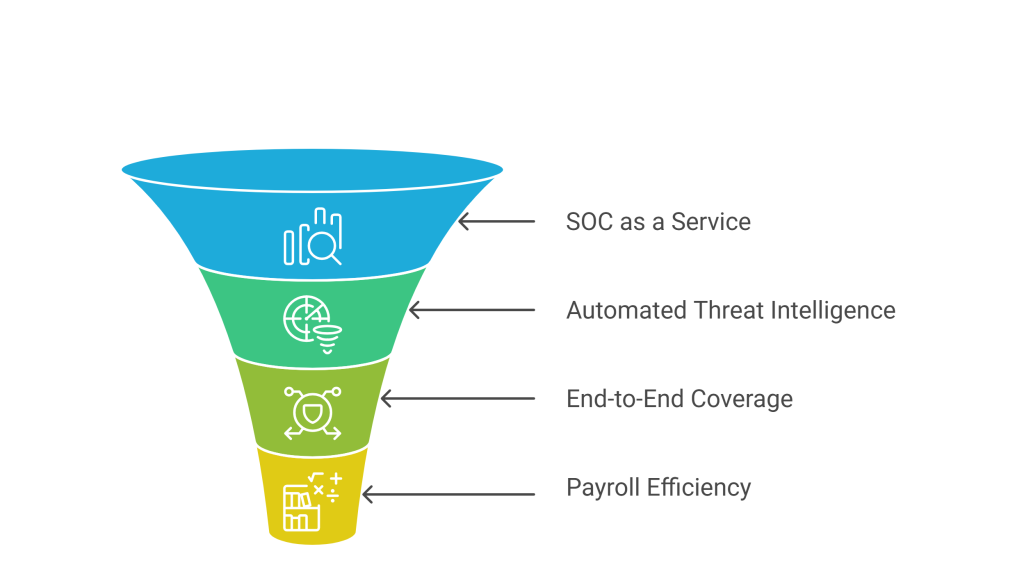 SOC as a Service

Automated Threat Intelligence

End-to-End Coverage

Payroll Efficiency